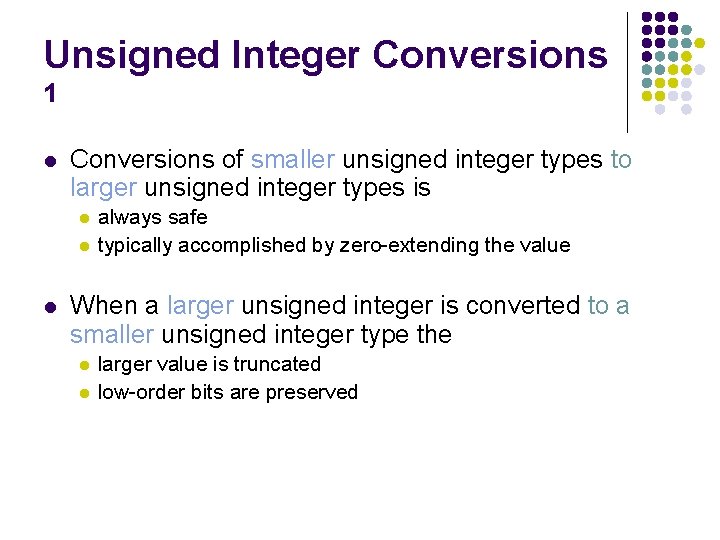 Unsigned Integer Conversions 1

• Conversions of smaller unsigned integer types to larger unsigned integer types is
  • always safe
  • typically accomplished by zero-extending the value

• When a larger unsigned integer is converted to a smaller unsigned integer type the
  • larger value is truncated
  • low-order bits are preserved